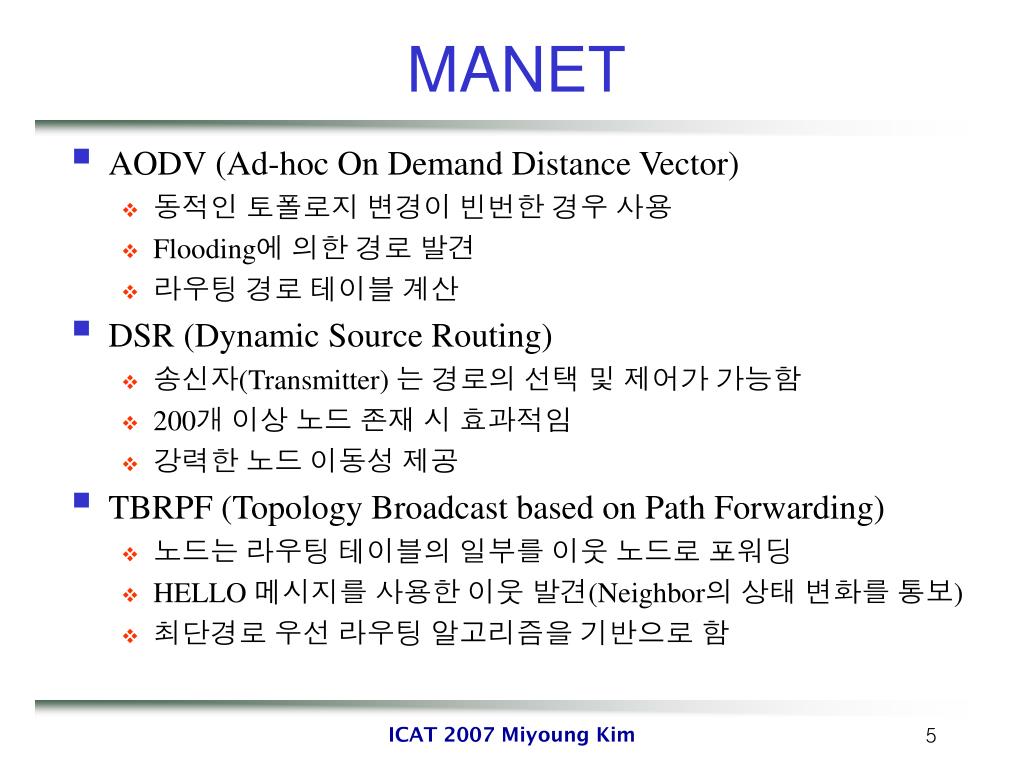 MANET

AODV (Ad-hoc On Demand Distance Vector)

동적인 토폴로지 변경이 빈번한 경우 사용

Flooding에 의한 경로 발견

라우팅 경로 테이블 계산

DSR (Dynamic Source Routing)

송신자(Transmitter) 는 경로의 선택 및 제어가 가능함

200개 이상 노드 존재 시 효과적임

강력한 노드 이동성 제공

TBRPF (Topology Broadcast based on Path Forwarding)

노드는 라우팅 테이블의 일부를 이웃 노드로 포워딩

HELLO 메시지를 사용한 이웃 발견(Neighbor의 상태 변화를 통보)

최단경로 우선 라우팅 알고리즘을 기반으로 함

ICAT 2007 Miyoung Kim

5